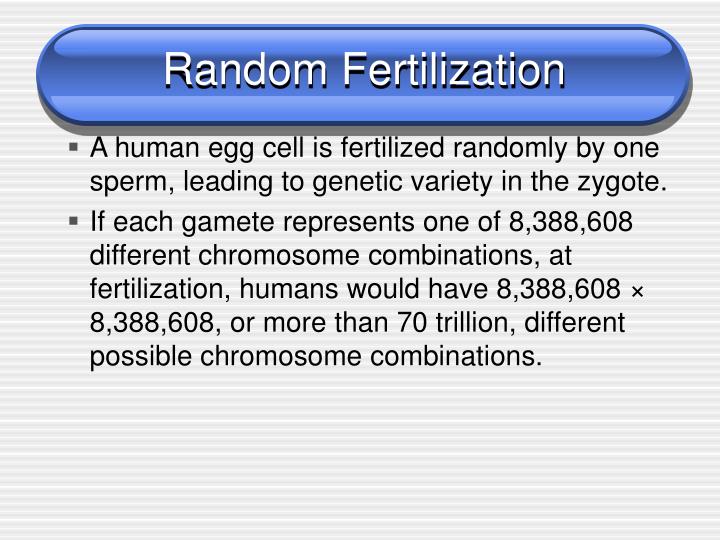 Random Fertilization

▪ A human egg cell is fertilized randomly by one sperm, leading to genetic variety in the zygote.

▪ If each gamete represents one of 8,388,608 different chromosome combinations, at fertilization, humans would have 8,388,608 × 8,388,608, or more than 70 trillion, different possible chromosome combinations.